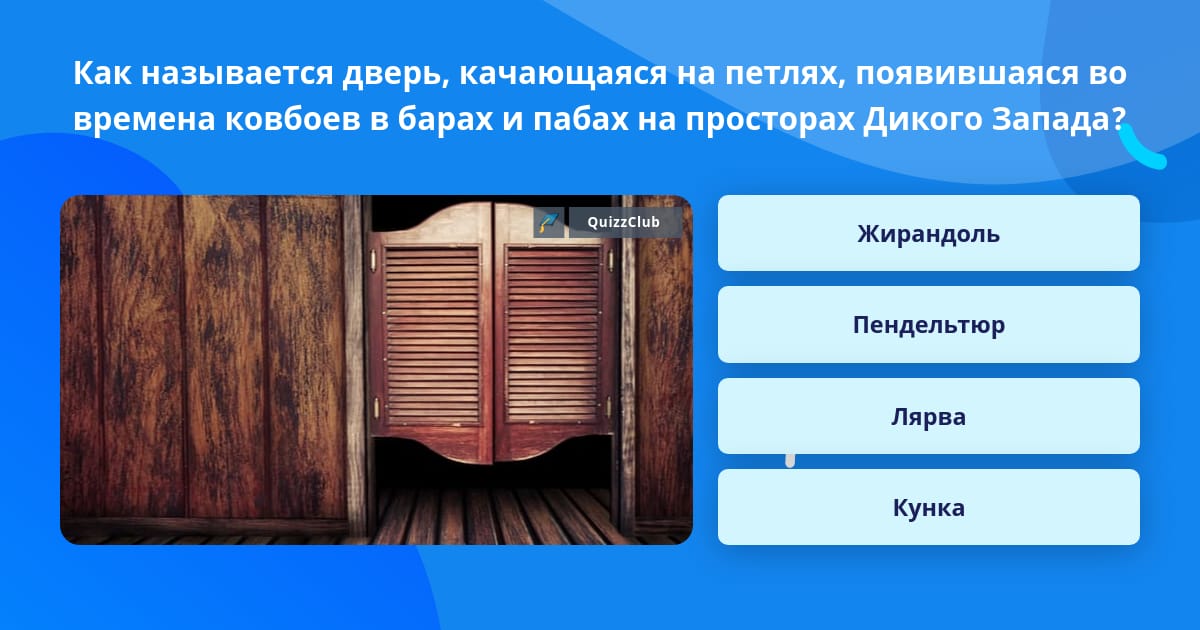 Как называется дверь, качающаяся на петлях, появившаяся во времена ковбоев в барах и пабах на просторах Дикого Запада?

QuizzClub

Жирандоль

Пендельтюр

Лярва

Кунка